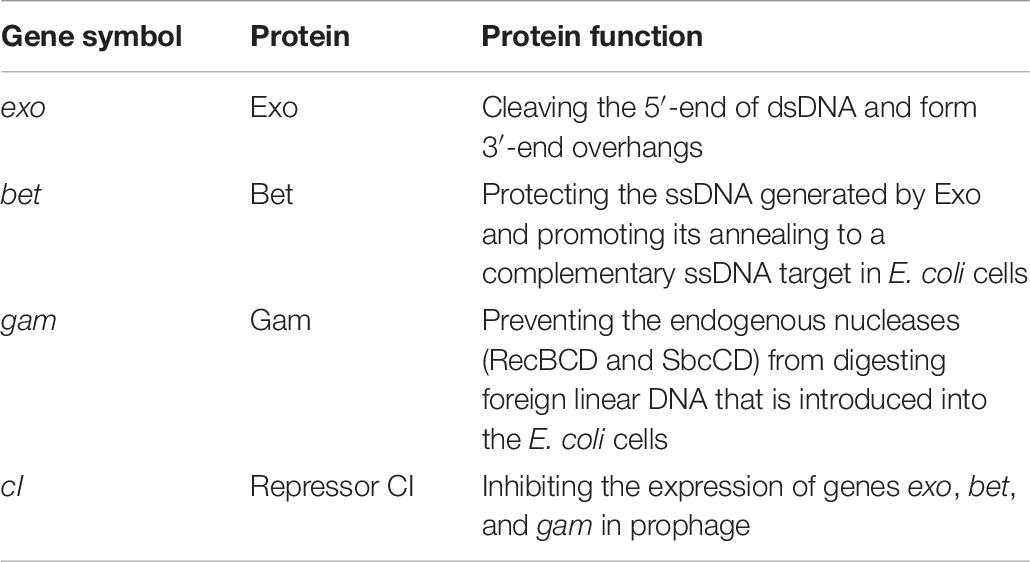 | Gene symbol | Protein | Protein function |
|---|---|---|
| exo | Exo | Cleaving the 5′-end of dsDNA and form 3′-end overhangs |
| bet | Bet | Protecting the ssDNA generated by Exo and promoting its annealing to a complementary ssDNA target in E. coli cells |
| gam | Gam | Preventing the endogenous nucleases (RecBCD and SbcCD) from digesting foreign linear DNA that is introduced into the E. coli cells |
| cI | Repressor CI | Inhibiting the expression of genes exo, bet, and gam in prophage |